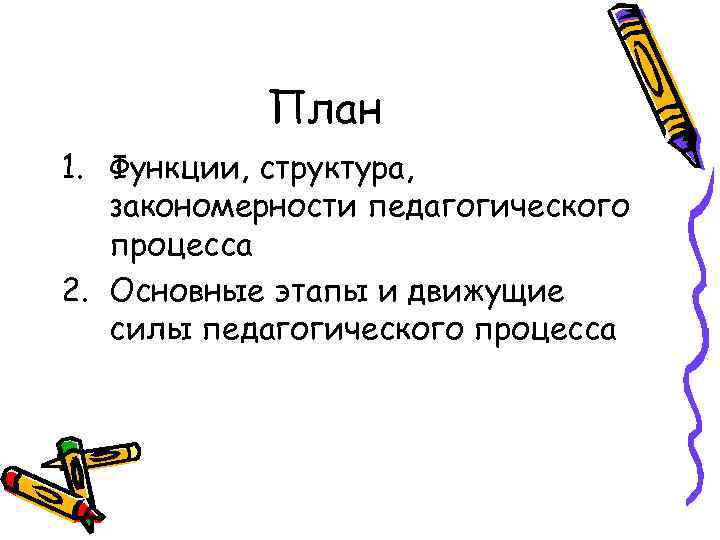 План

1. Функции, структура, закономерности педагогического процесса
2. Основные этапы и движущие силы педагогического процесса